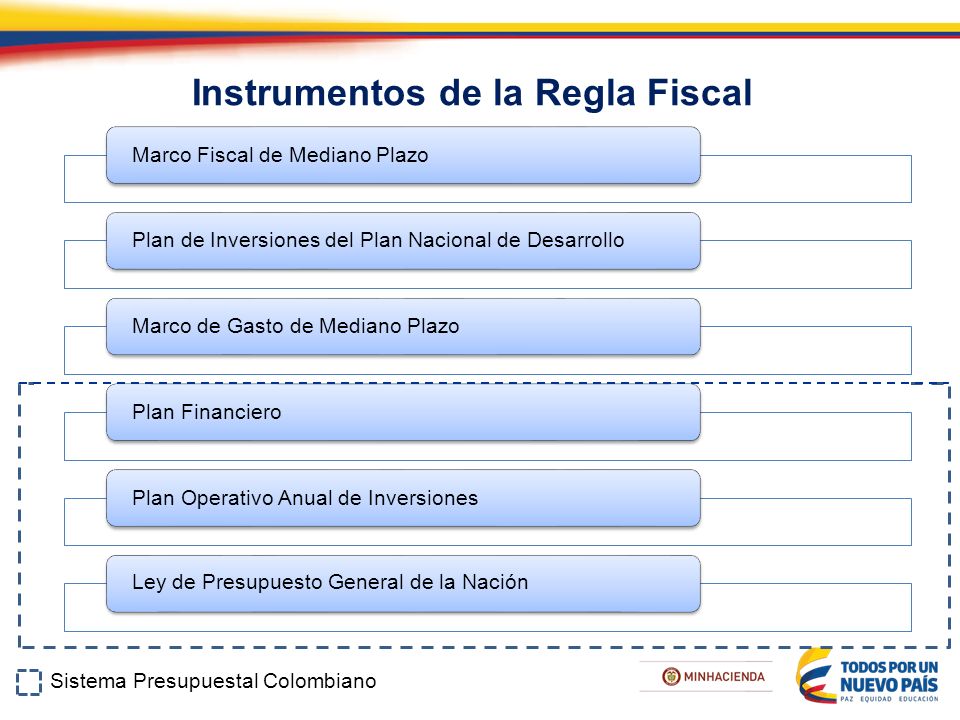 Instrumentos de la Regla Fiscal

Marco Fiscal de Mediano Plazo

Plan de Inversiones del Plan Nacional de Desarrollo

Marco de Gasto de Mediano Plazo

Plan Financiero

Plan Operativo Anual de Inversiones

Ley de Presupuesto General de la Nación

Sistema Presupuestal Colombiano

MINHACIENDA

TODOS POR UN NUEVO PAÍS
PAZ EQUIDAD EDUCACIÓN